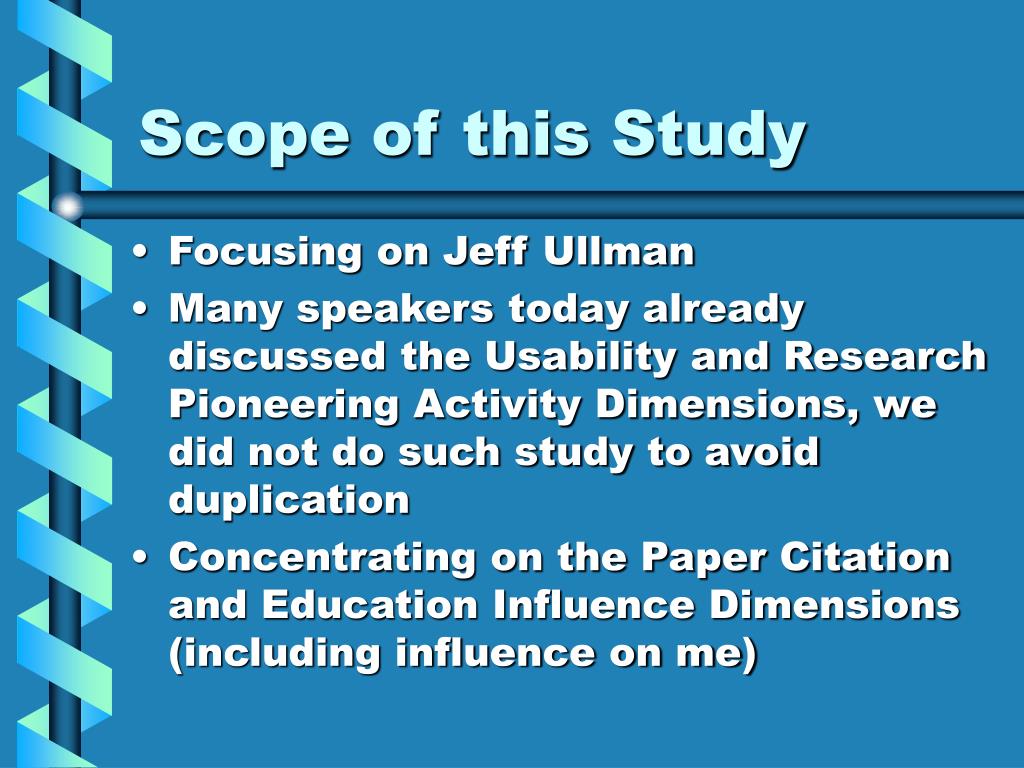 Scope of this Study

• Focusing on Jeff Ullman
• Many speakers today already discussed the Usability and Research Pioneering Activity Dimensions, we did not do such study to avoid duplication
• Concentrating on the Paper Citation and Education Influence Dimensions (including influence on me)